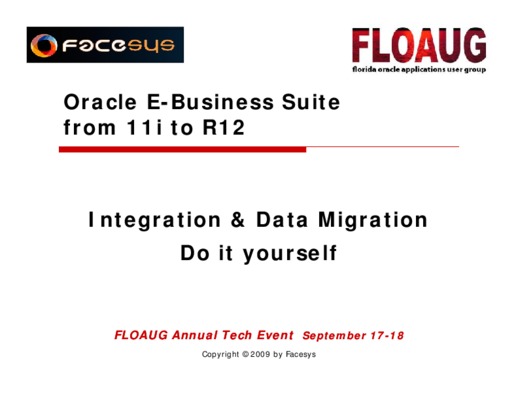 facesys

FLOAUG
florida oracle applications user group

Oracle E-Business Suite
from 11i to R12

Integration & Data Migration
Do it yourself

FLOAUG Annual Tech Event September 17-18

Copyright © 2009 by Facesys